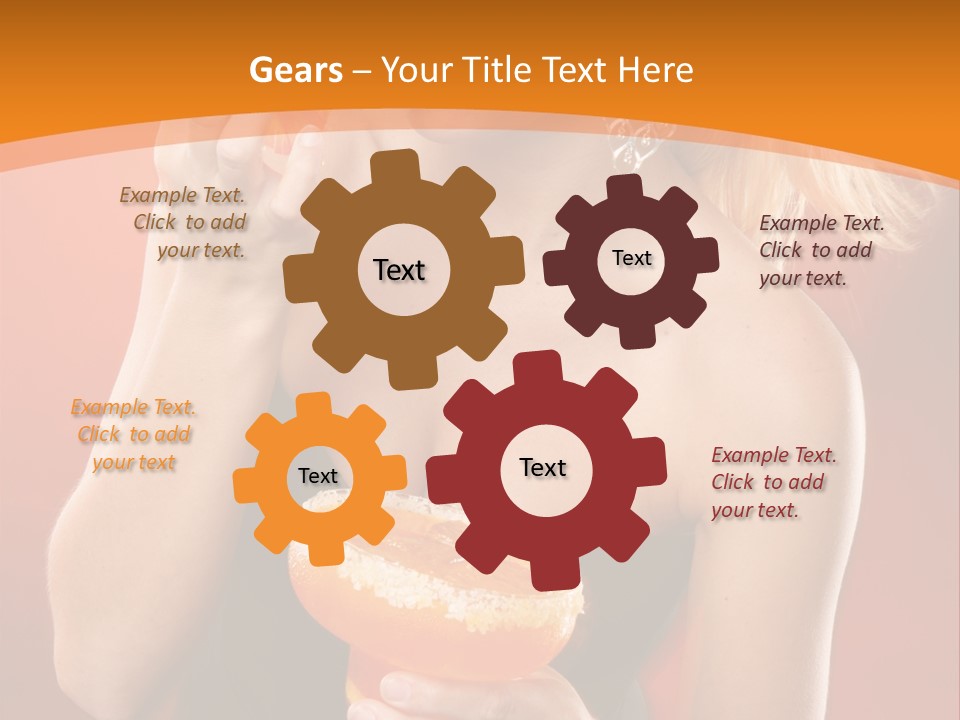 Gears – Your Title Text Here

Example Text. Click to add your text.

Text

Text

Example Text. Click to add your text.

Example Text. Click to add your text

Text

Text

Example Text. Click to add your text.